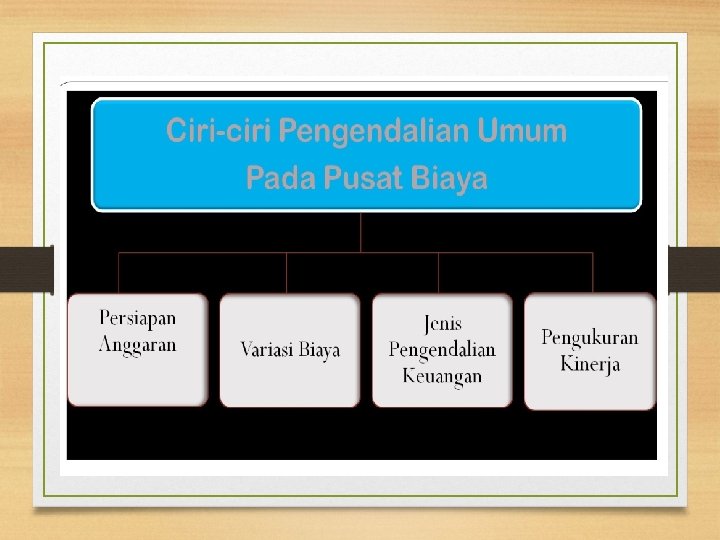 Ciri-ciri Pengendalian Umum Pada Pusat Biaya

Persiapan Anggaran

Variasi Biaya

Jenis Pengendalian Keuangan

Pengukuran Kinerja